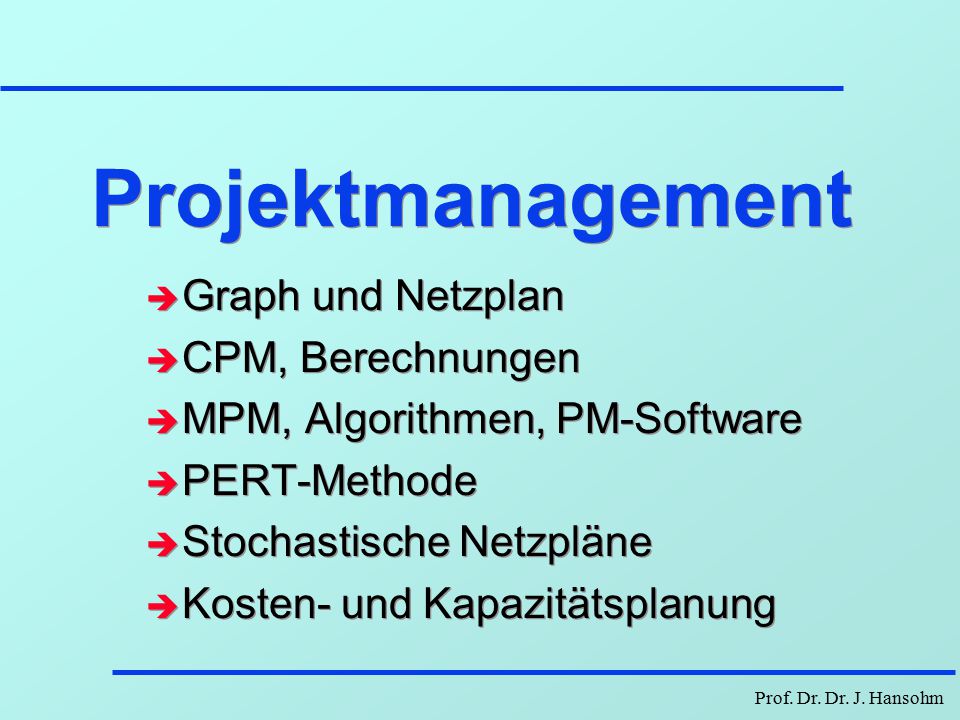 Projektmanagement

➔ Graph und Netzplan
➔ CPM, Berechnungen
➔ MPM, Algorithmen, PM-Software
➔ PERT-Methode
➔ Stochastische Netzpläne
➔ Kosten- und Kapazitätsplanung

Prof. Dr. Dr. J. Hansohm